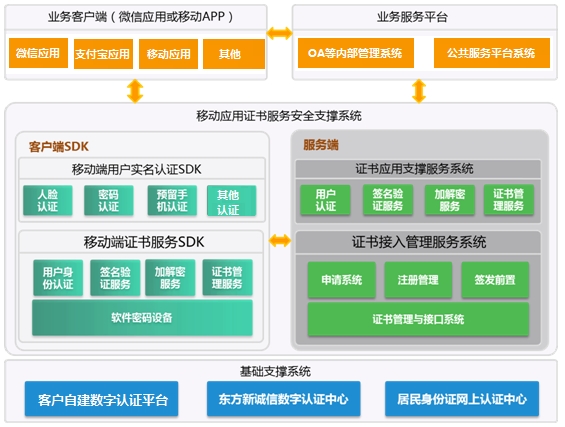 业务客户端（微信应用或移动APP）

微信应用
支付宝应用
移动应用
其他

业务服务平台

OA等内部管理系统
公共服务平台系统

移动应用证书服务安全支撑系统

客户端SDK

移动端用户实名认证SDK

人脸认证
密码认证
预留手机认证
其他认证

移动端证书服务SDK

用户身份认证
签名验证服务
加解密服务
证书管理服务

软件密码设备

服务端

证书应用支撑服务系统

用户认证
签名验证服务
加解密服务
证书管理服务

证书接入管理服务系统

申请系统
注册管理
签发前置

证书管理与接口系统

基础支撑系统

客户自建数字认证平台
东方新诚信数字认证中心
居民身份证网上认证中心